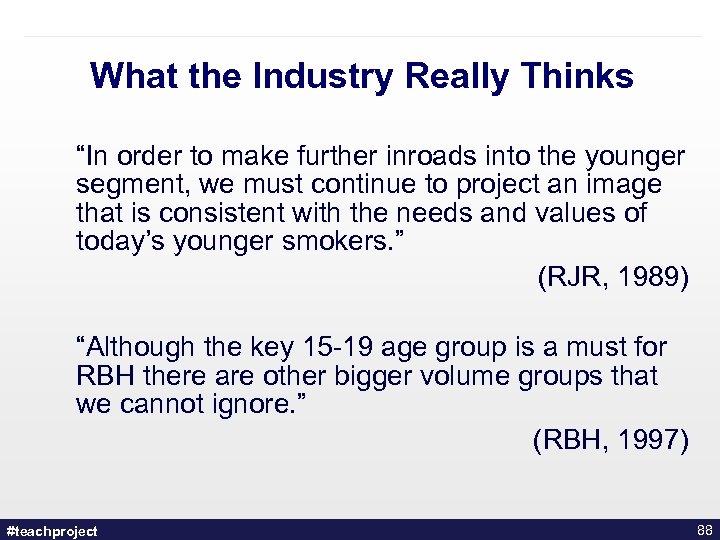 What the Industry Really Thinks

“In order to make further inroads into the younger segment, we must continue to project an image that is consistent with the needs and values of today’s younger smokers.”

(RJR, 1989)

“Although the key 15-19 age group is a must for RBH there are other bigger volume groups that we cannot ignore.”

(RBH, 1997)

#teachproject

88